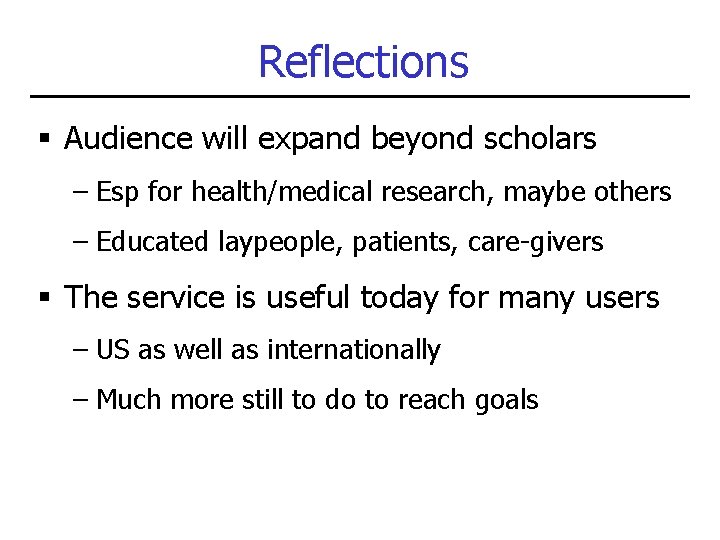 Reflections

▪ Audience will expand beyond scholars

– Esp for health/medical research, maybe others

– Educated laypeople, patients, care-givers

▪ The service is useful today for many users

– US as well as internationally

– Much more still to do to reach goals